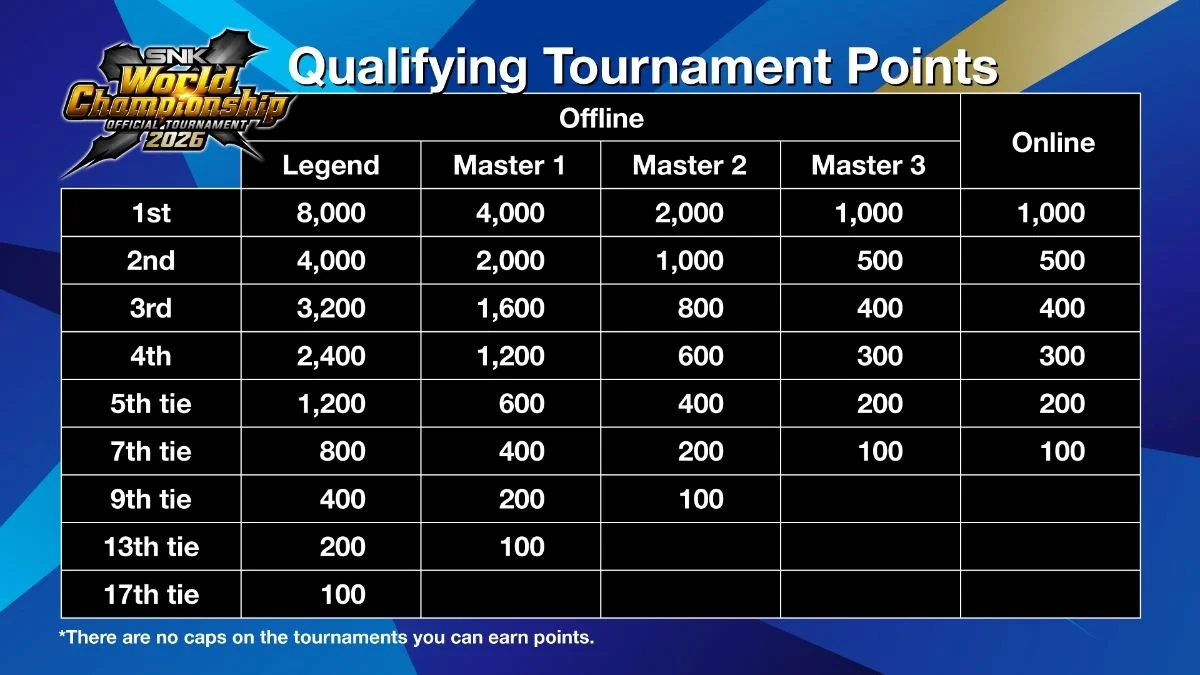 SNK World Championship OFFICIAL TOURNAMENT 2026

Qualifying Tournament Points

| | Offline | | | | Online |
|---|---|---|---|---|---|
| | Legend | Master 1 | Master 2 | Master 3 | |
| 1st | 8,000 | 4,000 | 2,000 | 1,000 | 1,000 |
| 2nd | 4,000 | 2,000 | 1,000 | 500 | 500 |
| 3rd | 3,200 | 1,600 | 800 | 400 | 400 |
| 4th | 2,400 | 1,200 | 600 | 300 | 300 |
| 5th tie | 1,200 | 600 | 400 | 200 | 200 |
| 7th tie | 800 | 400 | 200 | 100 | 100 |
| 9th tie | 400 | 200 | 100 | | |
| 13th tie | 200 | 100 | | | |
| 17th tie | 100 | | | | |

*There are no caps on the tournaments you can earn points.